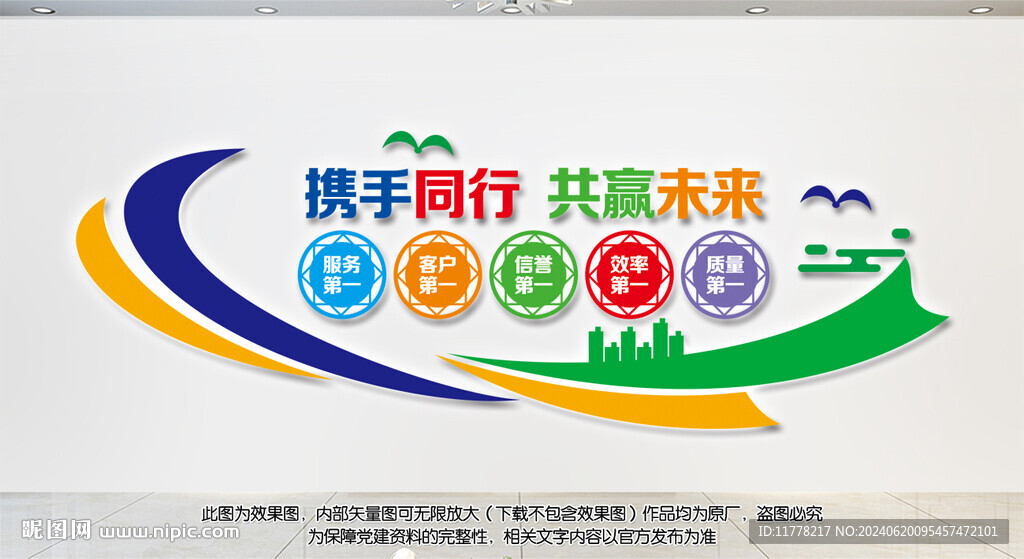 携手同行 共赢未来

服务第一

客户第一

信誉第一

效率第一

质量第一

此图为效果图，内部矢量图可无限放大（下载不包含效果图）作品均为原厂，盗图必究

为保障党建资料的完整性，相关文字内容以官方发布为准

昵图网 www.nipic.com

ID:11778217 NO:20240620095457472101